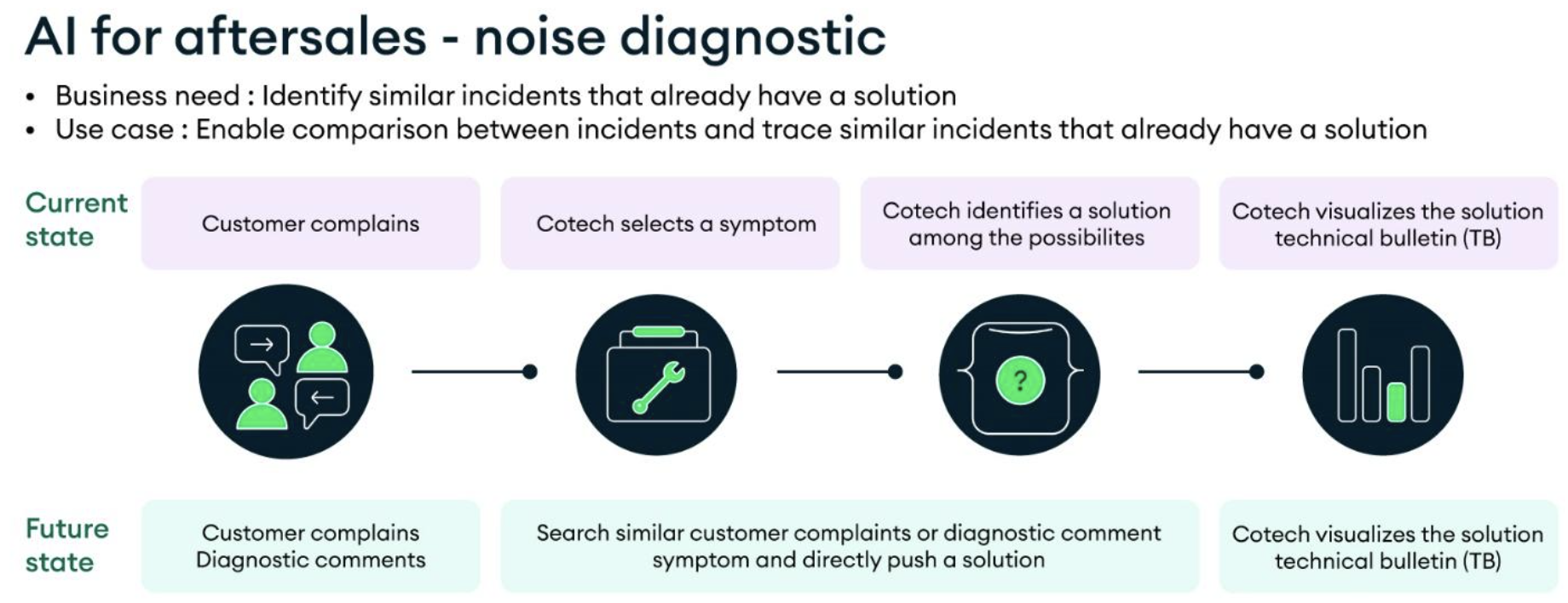 AI for aftersales - noise diagnostic

• Business need : Identify similar incidents that already have a solution
• Use case : Enable comparison between incidents and trace similar incidents that already have a solution

Current state

Customer complains

Cotech selects a symptom

Cotech identifies a solution among the possibilites

Cotech visualizes the solution technical bulletin (TB)

?

Future state

Customer complains Diagnostic comments

Search similar customer complaints or diagnostic comment symptom and directly push a solution

Cotech visualizes the solution technical bulletin (TB)